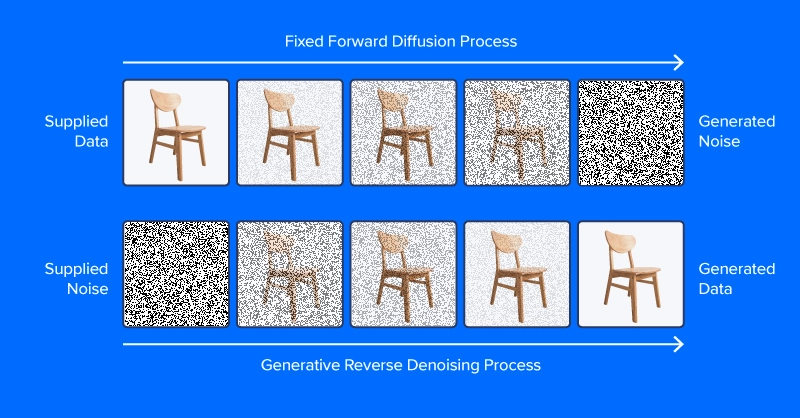 Fixed Forward Diffusion Process

Supplied Data

Generated Noise

Supplied Noise

Generated Data

Generative Reverse Denoising Process